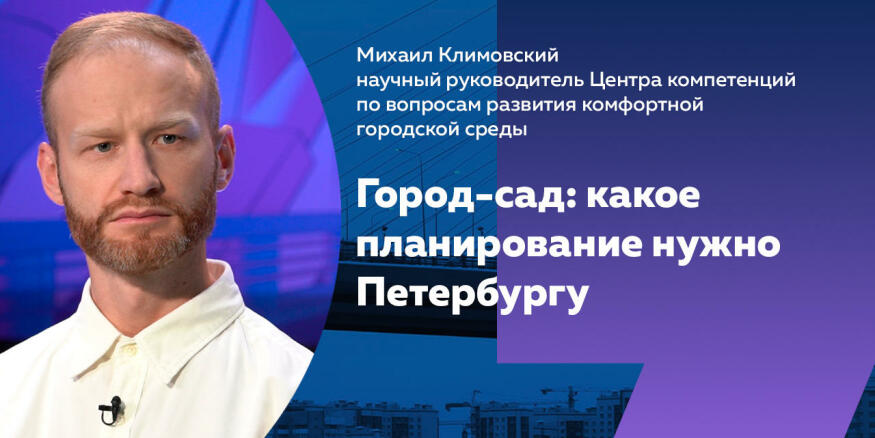 Михаил Климовский
научный руководитель Центра компетенций по вопросам развития комфортной городской среды

Город-сад: какое планирование нужно Петербургу